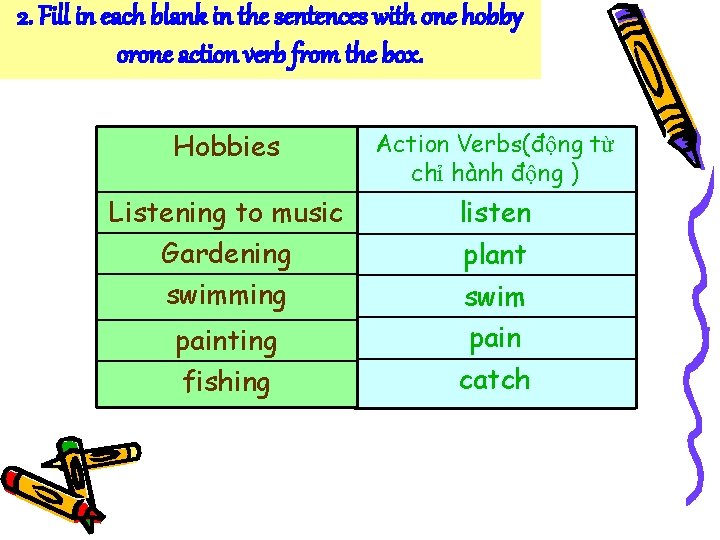 2. Fill in each blank in the sentences with one hobby orone action verb from the box.

| Hobbies | Action Verbs(động từ chỉ hành động ) |
|---|---|
| Listening to music | listen |
| Gardening | plant |
| swimming | swim |
| painting | pain |
| fishing | catch |